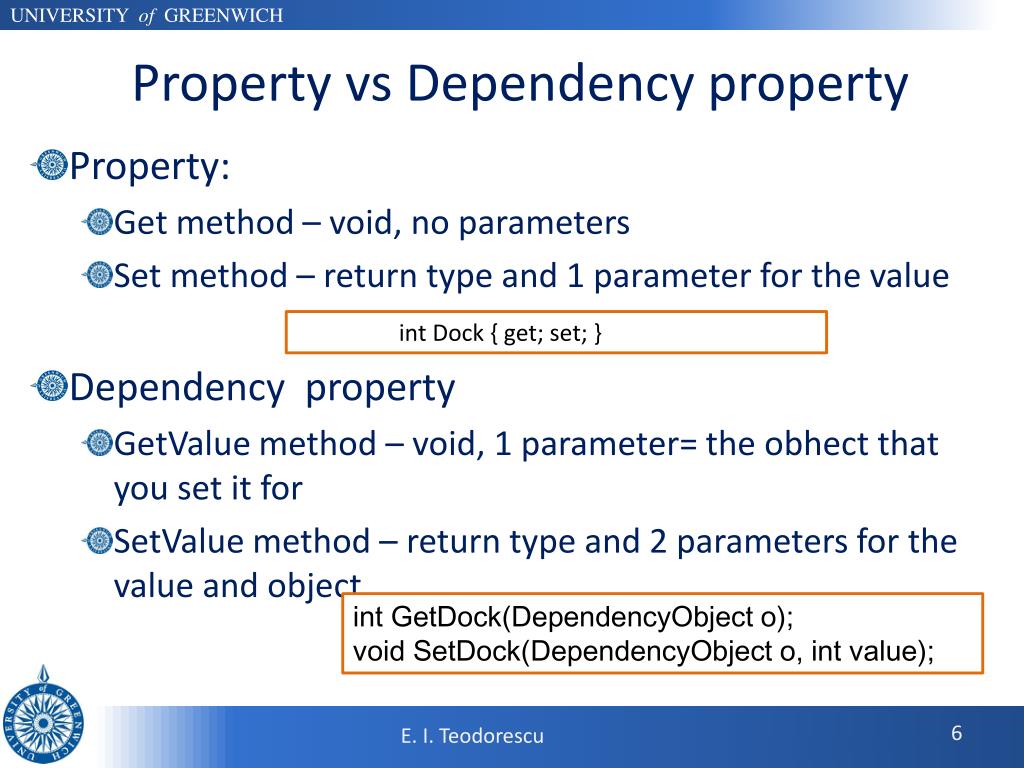 UNIVERSITY of GREENWICH

Property vs Dependency property

Property:

Get method – void, no parameters

Set method – return type and 1 parameter for the value

int Dock { get; set; }

Dependency property

GetValue method – void, 1 parameter= the obhect that you set it for

SetValue method – return type and 2 parameters for the value and object

int GetDock(DependencyObject o);
void SetDock(DependencyObject o, int value);

UNIVERSITY of GREENWICH

E. I. Teodorescu

6